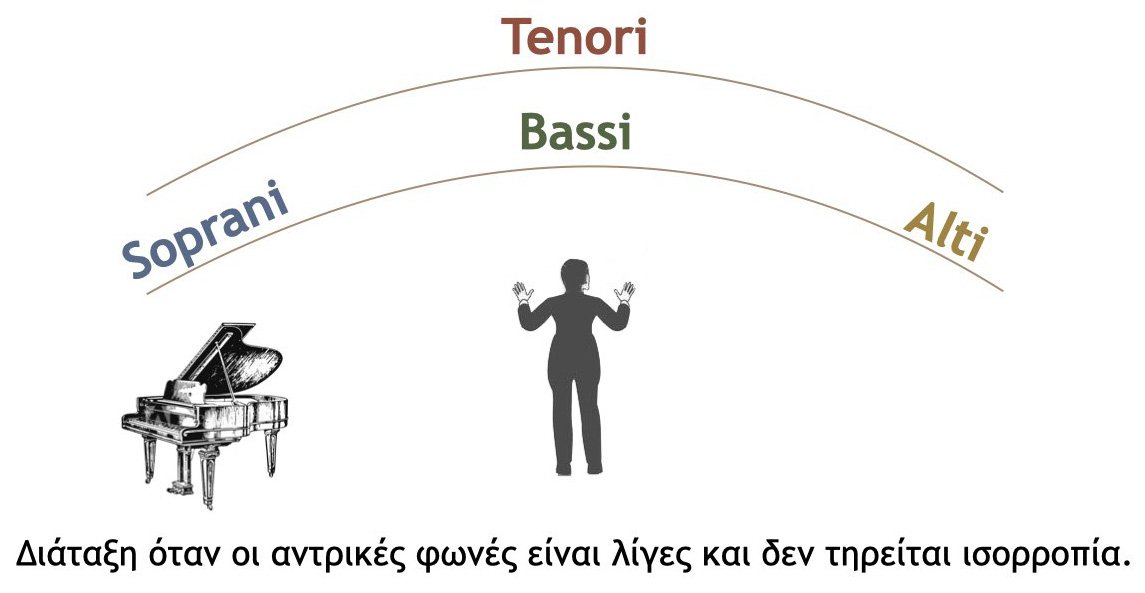 Tenori

Bassi

Soprani

Alti

Διάταξη όταν οι αντρικές φωνές είναι λίγες και δεν τηρείται ισορροπία.